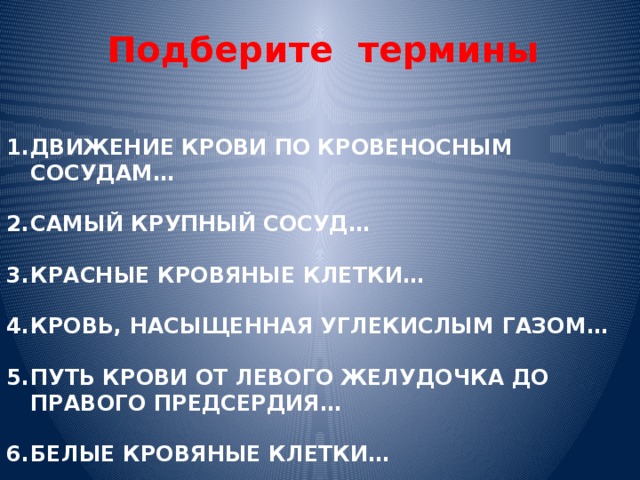 Подберите термины

1. ДВИЖЕНИЕ КРОВИ ПО КРОВЕНОСНЫМ СОСУДАМ…

2. САМЫЙ КРУПНЫЙ СОСУД…

3. КРАСНЫЕ КРОВЯНЫЕ КЛЕТКИ…

4. КРОВЬ, НАСЫЩЕННАЯ УГЛЕКИСЛЫМ ГАЗОМ…

5. ПУТЬ КРОВИ ОТ ЛЕВОГО ЖЕЛУДОЧКА ДО ПРАВОГО ПРЕДСЕРДИЯ…

6. БЕЛЫЕ КРОВЯНЫЕ КЛЕТКИ…